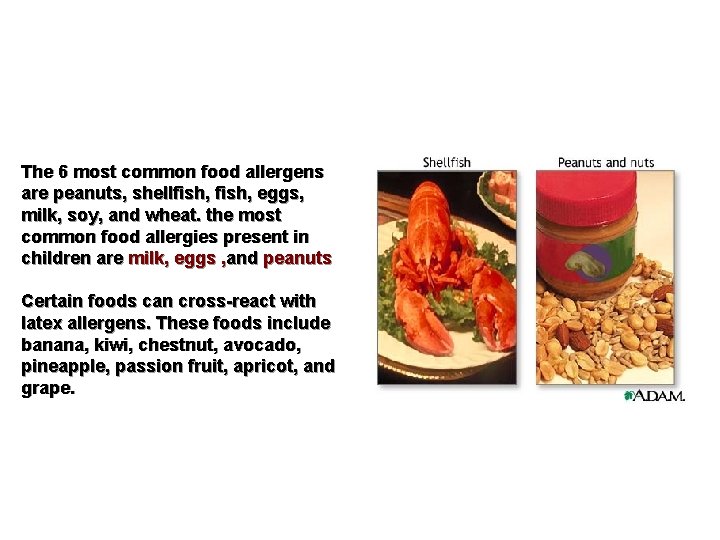 The 6 most common food allergens are peanuts, shellfish, fish, eggs, milk, soy, and wheat. the most common food allergies present in children are milk, eggs ,and peanuts

Certain foods can cross-react with latex allergens. These foods include banana, kiwi, chestnut, avocado, pineapple, passion fruit, apricot, and grape.

Shellfish

Peanuts and nuts

A.D.A.M.